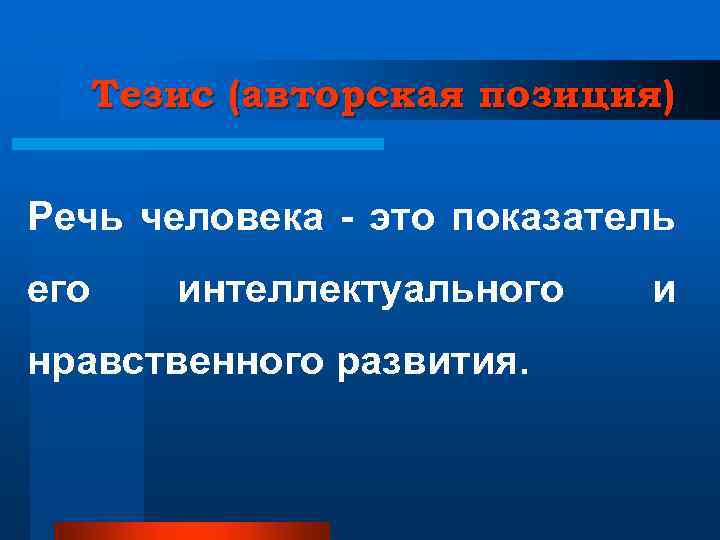 Тезис (авторская позиция)

Речь человека - это показатель его интеллектуального и нравственного развития.